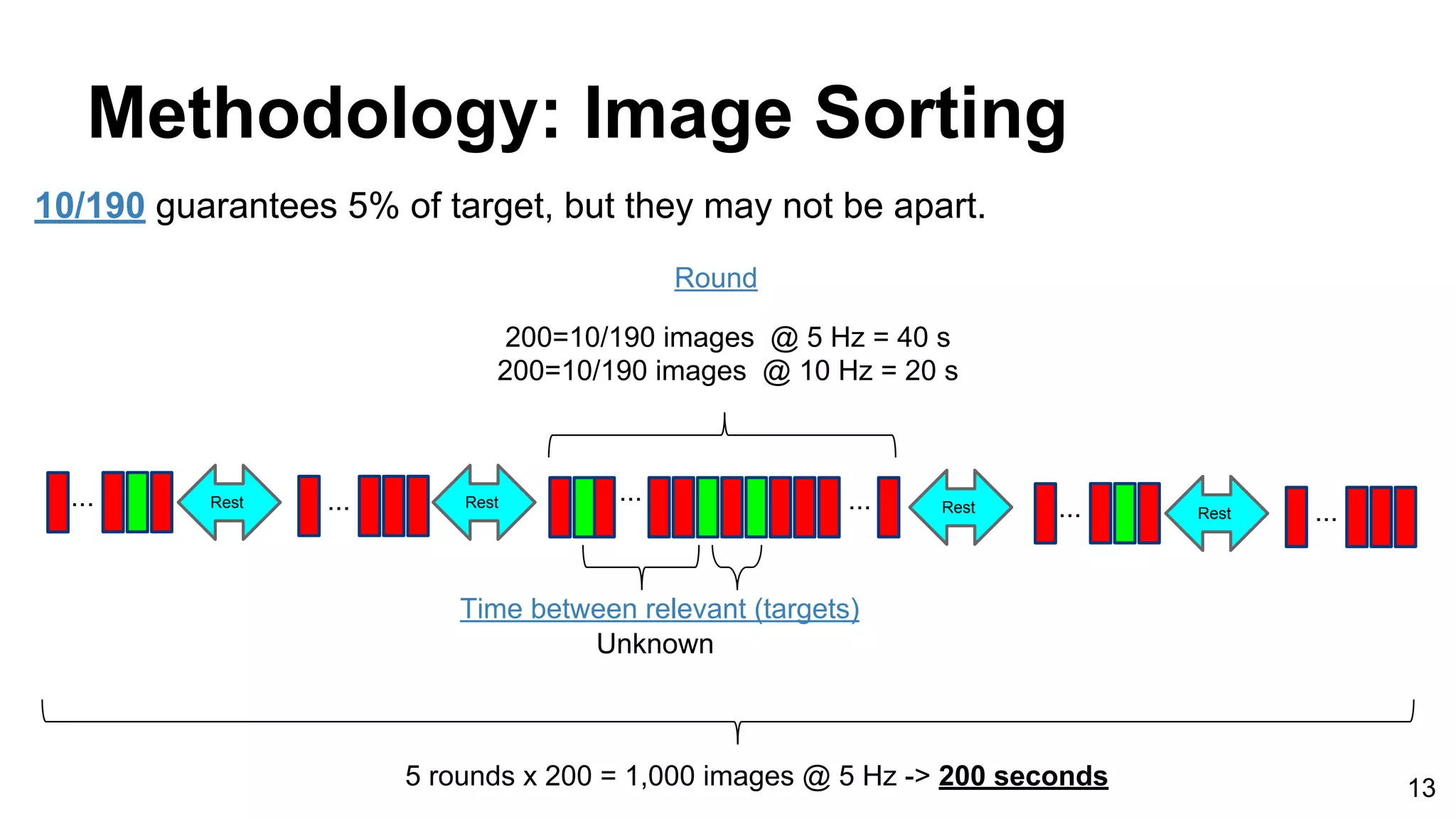 Methodology: Image Sorting

10/190 guarantees 5% of target, but they may not be apart.

Round

200=10/190 images @ 5 Hz = 40 s
200=10/190 images @ 10 Hz = 20 s

... Rest ... Rest ... ... Rest ... Rest ...

Time between relevant (targets)
Unknown

5 rounds x 200 = 1,000 images @ 5 Hz -> 200 seconds

13